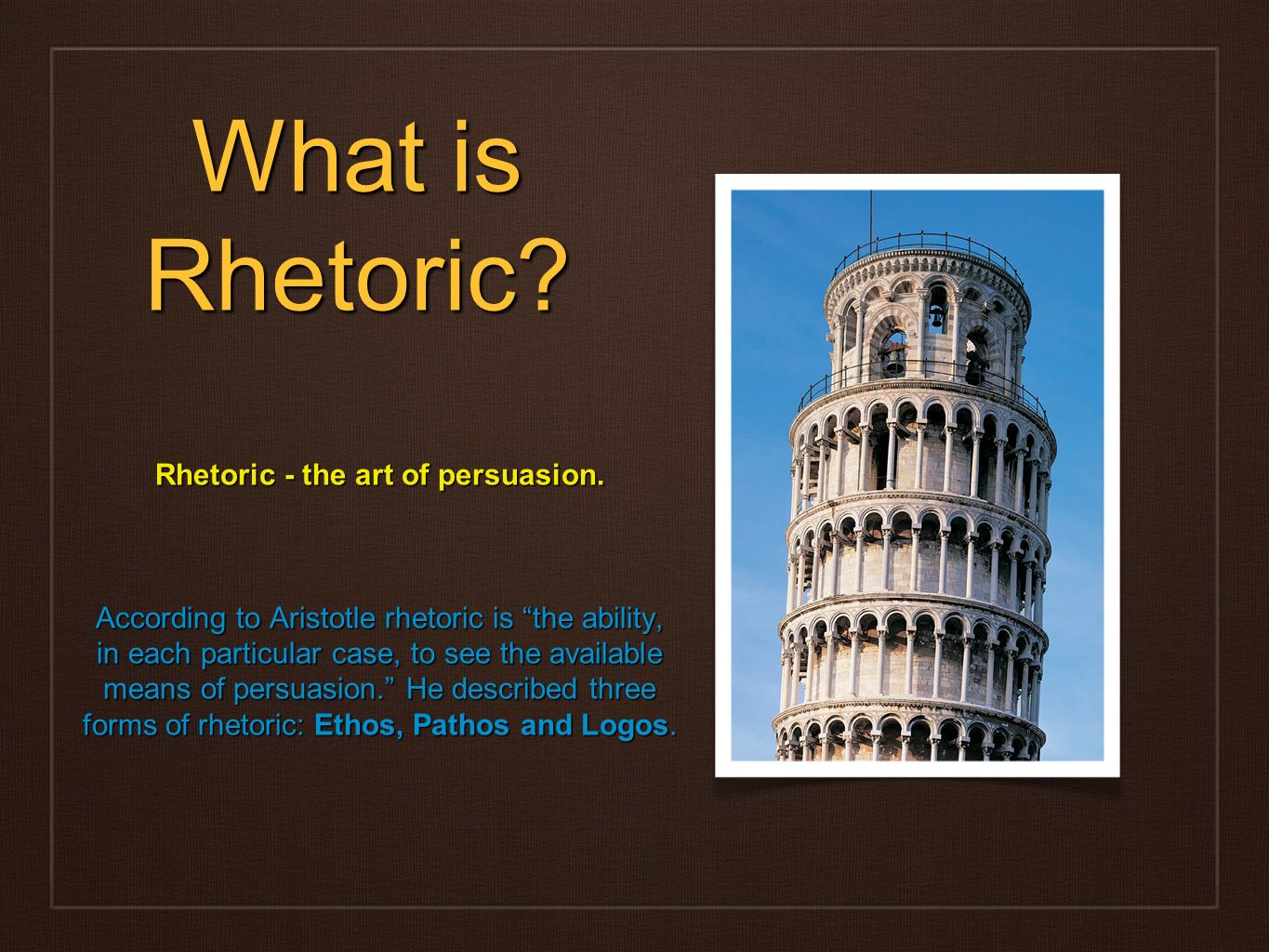 What is Rhetoric?

Rhetoric - the art of persuasion.

According to Aristotle rhetoric is “the ability, in each particular case, to see the available means of persuasion.” He described three forms of rhetoric: Ethos, Pathos and Logos.